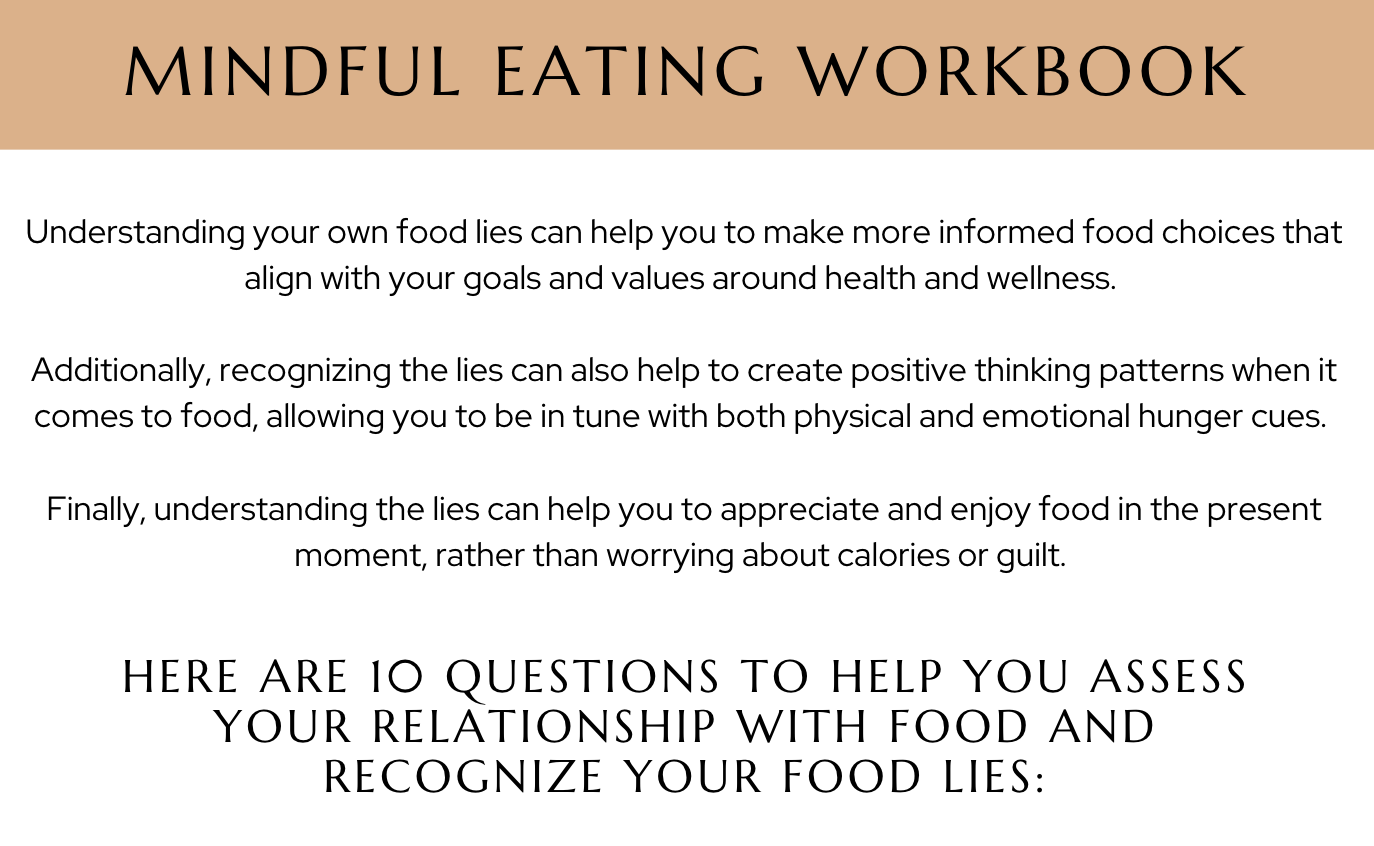 MINDFUL EATING WORKBOOK

Understanding your own food lies can help you to make more informed food choices that align with your goals and values around health and wellness.

Additionally, recognizing the lies can also help to create positive thinking patterns when it comes to food, allowing you to be in tune with both physical and emotional hunger cues.

Finally, understanding the lies can help you to appreciate and enjoy food in the present moment, rather than worrying about calories or guilt.

HERE ARE 10 QUESTIONS TO HELP YOU ASSESS YOUR RELATIONSHIP WITH FOOD AND RECOGNIZE YOUR FOOD LIES: